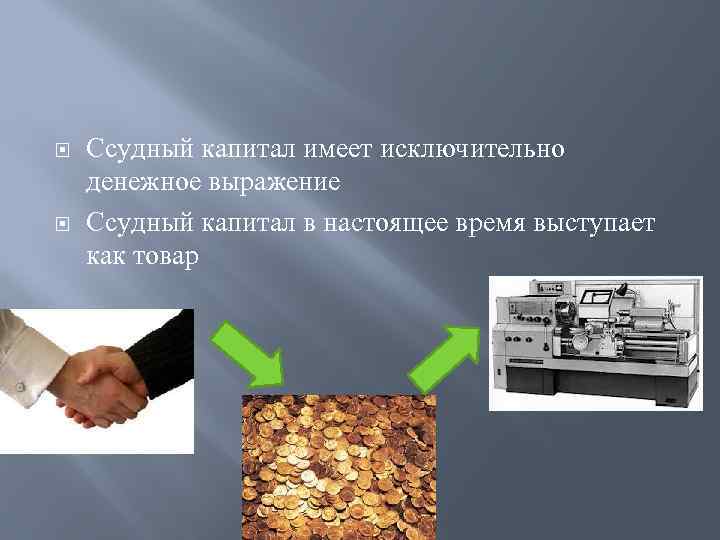 Ссудный капитал имеет исключительно денежное выражение

Ссудный капитал в настоящее время выступает как товар